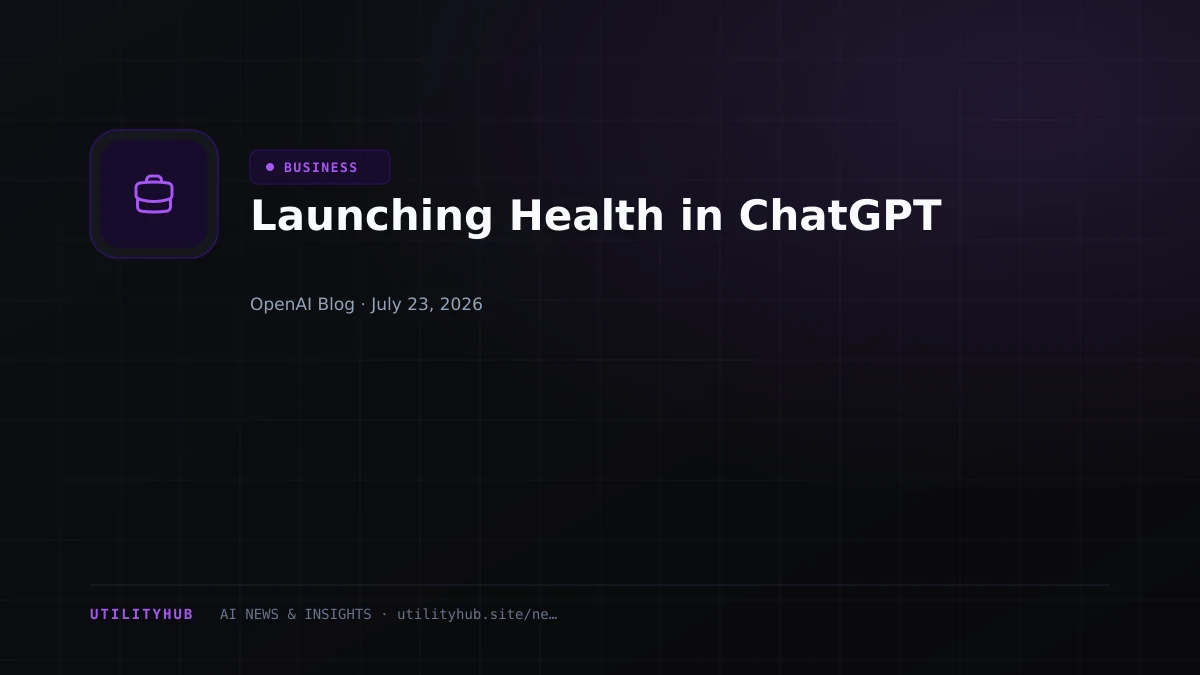 BUSINESS

Launching Health in ChatGPT

OpenAI Blog · July 23, 2026

UTILITYHUB AI NEWS & INSIGHTS · utilityhub.site/ne…